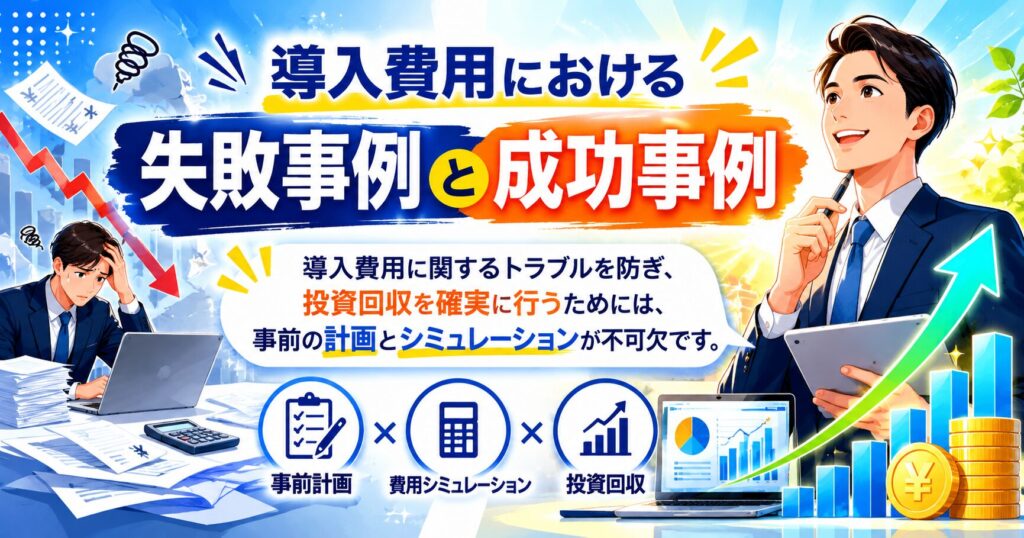 導入費用における

失敗事例と成功事例

導入費用に関するトラブルを防ぎ、投資回収を確実に行うためには、事前の計画とシミュレーションが不可欠です。

事前計画 × 費用シミュレーション × 投資回収

¥